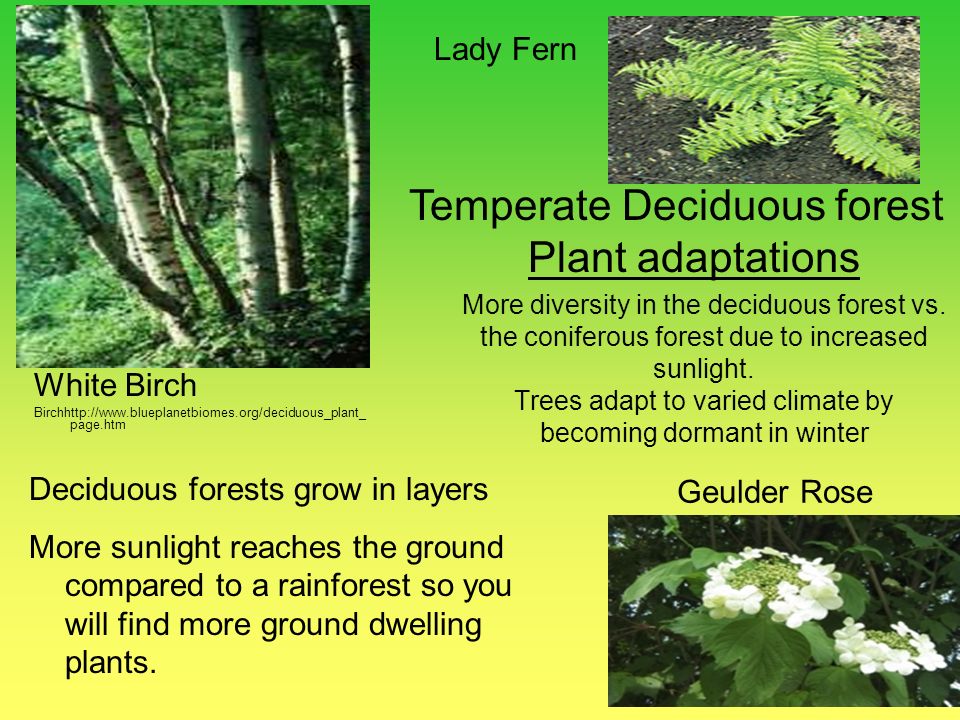 Lady Fern

Temperate Deciduous forest
Plant adaptations

More diversity in the deciduous forest vs. the coniferous forest due to increased sunlight.
Trees adapt to varied climate by becoming dormant in winter

White Birch

Birchhttp://www.blueplanetbiomes.org/deciduous_plant_page.htm

Deciduous forests grow in layers

More sunlight reaches the ground compared to a rainforest so you will find more ground dwelling plants.

Geulder Rose